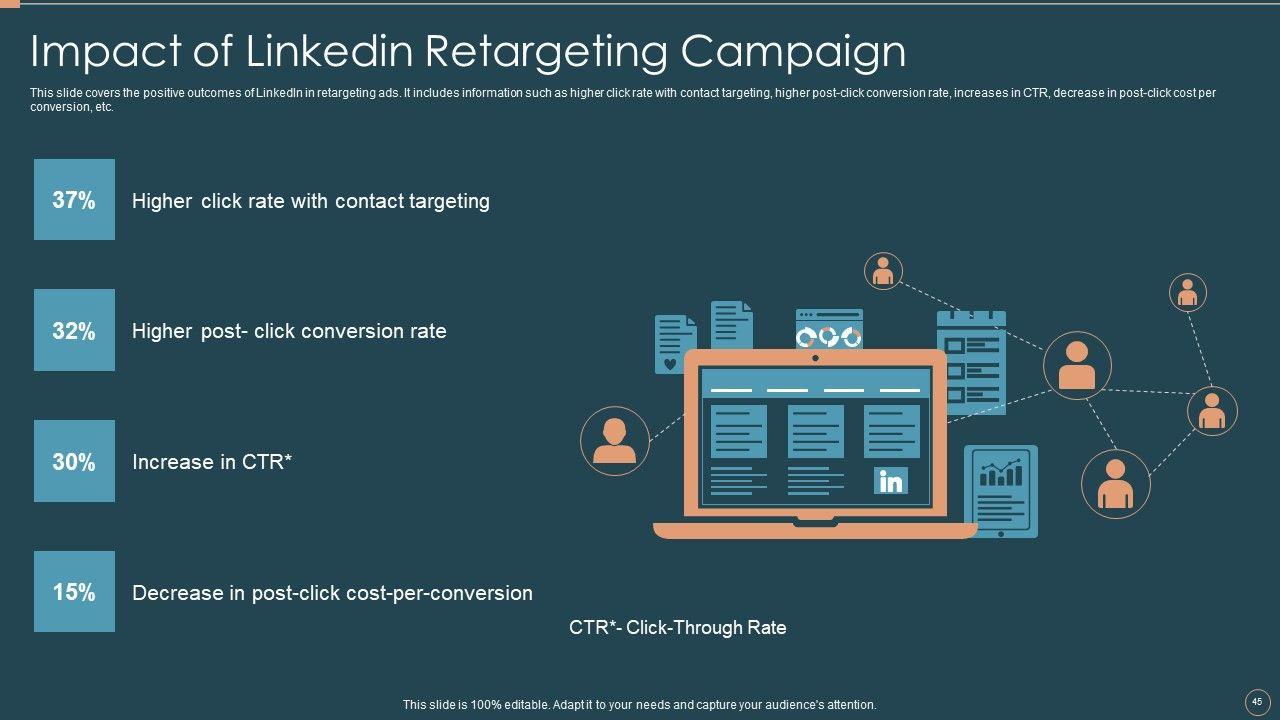 Impact of Linkedin Retargeting Campaign

This slide covers the positive outcomes of LinkedIn in retargeting ads. It includes information such as higher click rate with contact targeting, higher post-click conversion rate, increases in CTR, decrease in post-click cost per conversion, etc.

37% Higher click rate with contact targeting

32% Higher post- click conversion rate

30% Increase in CTR*

15% Decrease in post-click cost-per-conversion

in

CTR*- Click-Through Rate

This slide is 100% editable. Adapt it to your needs and capture your audience's attention.

45